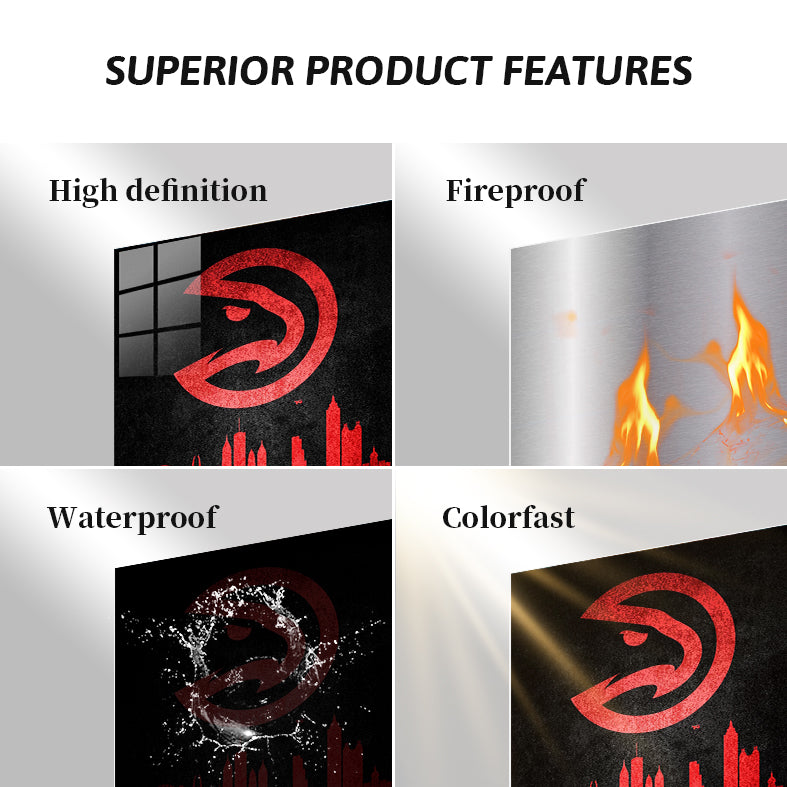 SUPERIOR PRODUCT FEATURES

High definition

Fireproof

Waterproof

Colorfast